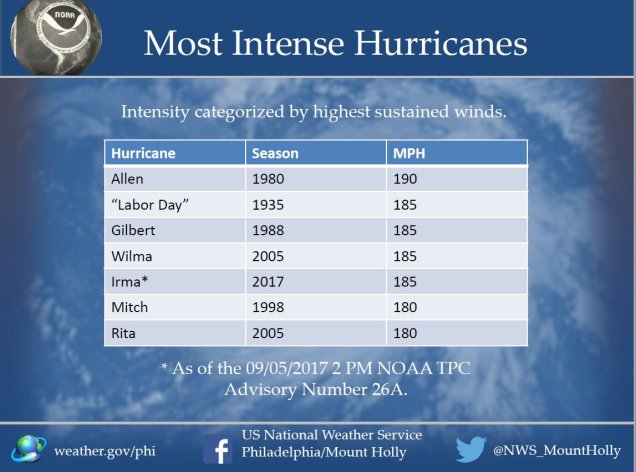 NOAA

Most Intense Hurricanes

Intensity categorized by highest sustained winds.

| Hurricane | Season | MPH |
|---|---|---|
| Allen | 1980 | 190 |
| "Labor Day" | 1935 | 185 |
| Gilbert | 1988 | 185 |
| Wilma | 2005 | 185 |
| Irma* | 2017 | 185 |
| Mitch | 1998 | 180 |
| Rita | 2005 | 180 |

* As of the 09/05/2017 2 PM NOAA TPC Advisory Number 26A.

weather.gov/phi

US National Weather Service Philadelphia/Mount Holly

@NWS_MountHolly